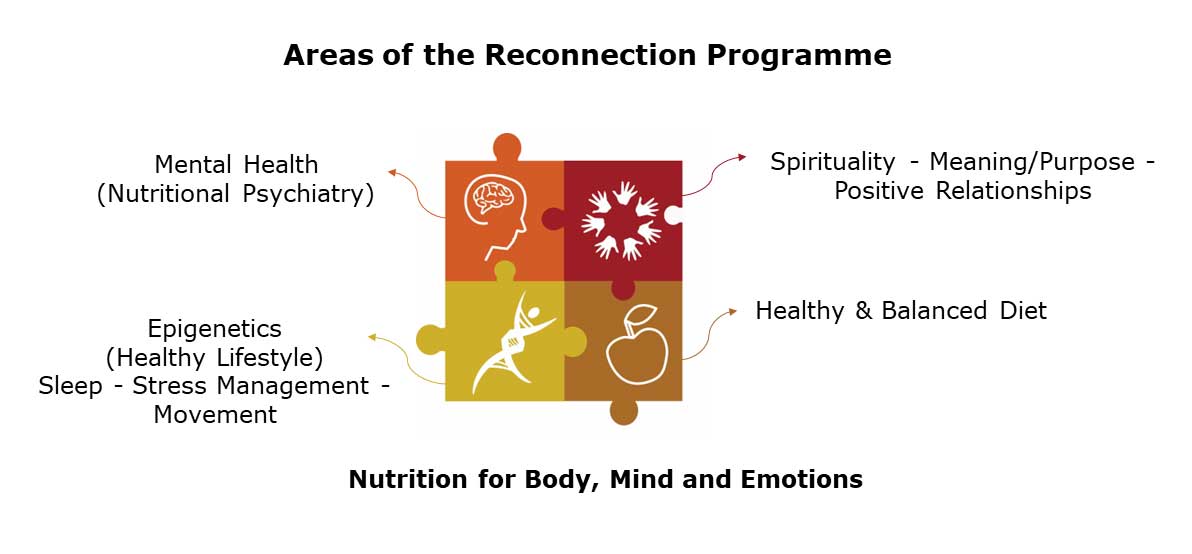 Areas of the Reconnection Programme

Mental Health
(Nutritional Psychiatry)

Spirituality - Meaning/Purpose - Positive Relationships

Epigenetics
(Healthy Lifestyle)
Sleep - Stress Management - Movement

Healthy & Balanced Diet

Nutrition for Body, Mind and Emotions